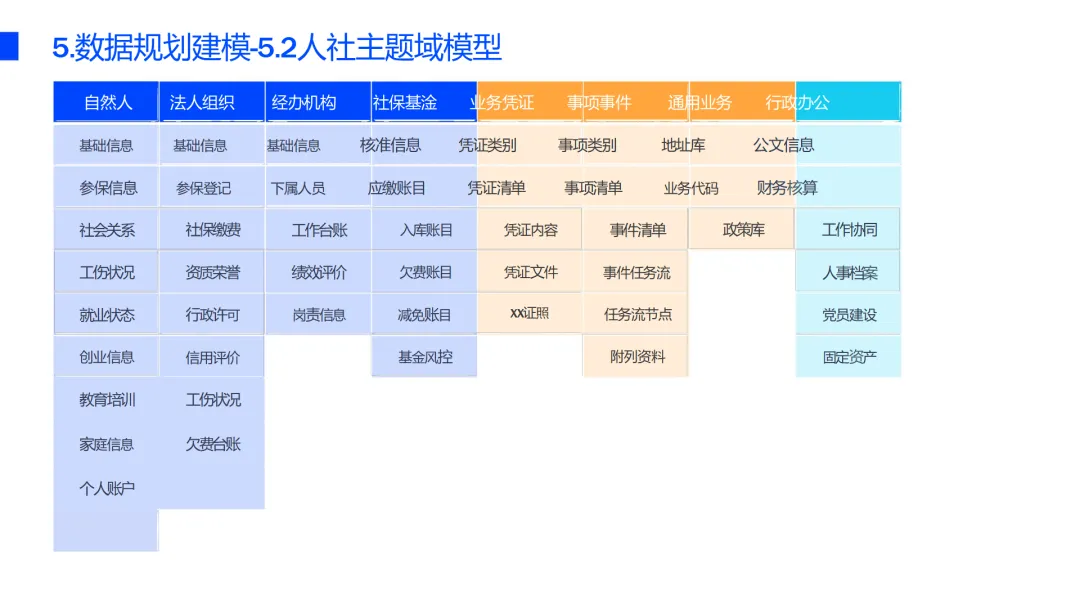 5.数据规划建模-5.2人社主题域模型

| 自然人 | 法人组织 | 经办机构 | 社保基金 | 业务凭证 | 事项事件 | 通用业务 | 行政办公 |
|---|---|---|---|---|---|---|---|
| 基础信息 | 基础信息 | 基础信息 | 核准信息 | 凭证类别 | 事项类别 | 地址库 | 公文信息 |
| 参保信息 | 参保登记 | 下属人员 | 应缴账目 | 凭证清单 | 事项清单 | 业务代码 | 财务核算 |
| 社会关系 | 社保缴费 | 工作台账 | 入库账目 | 凭证内容 | 事件清单 | 政策库 | 工作协同 |
| 工伤状况 | 资质荣誉 | 绩效评价 | 欠费账目 | 凭证文件 | 事件任务流 | | 人事档案 |
| 就业状态 | 行政许可 | 岗责信息 | 减免账目 | xx证照 | 任务流节点 | | 党员建设 |
| 创业信息 | 信用评价 | | 基金风控 | | 附列资料 | | 固定资产 |
| 教育培训 | 工伤状况 | | | | | | |
| 家庭信息 | 欠费台账 | | | | | | |
| 个人账户 | | | | | | | |